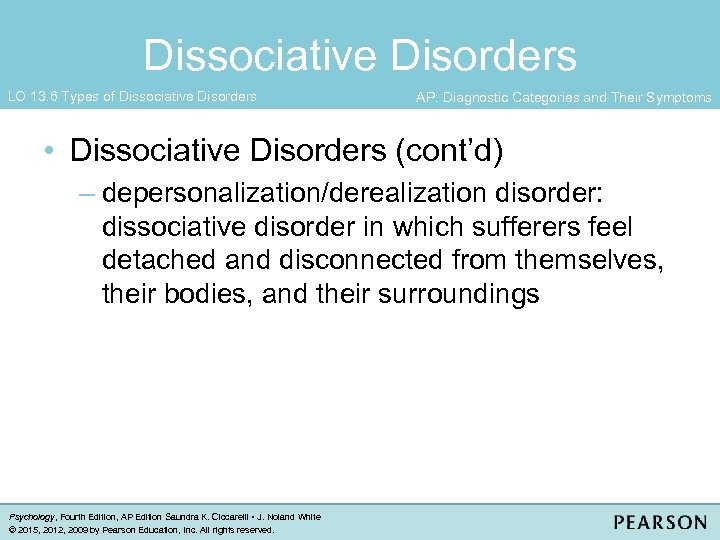 Dissociative Disorders

LO 13.6 Types of Dissociative Disorders

AP: Diagnostic Categories and Their Symptoms

• Dissociative Disorders (cont'd)

– depersonalization/derealization disorder: dissociative disorder in which sufferers feel detached and disconnected from themselves, their bodies, and their surroundings

Psychology, Fourth Edition, AP Edition Saundra K. Ciccarelli • J. Noland White
© 2015, 2012, 2009 by Pearson Education, Inc. All rights reserved.

PEARSON